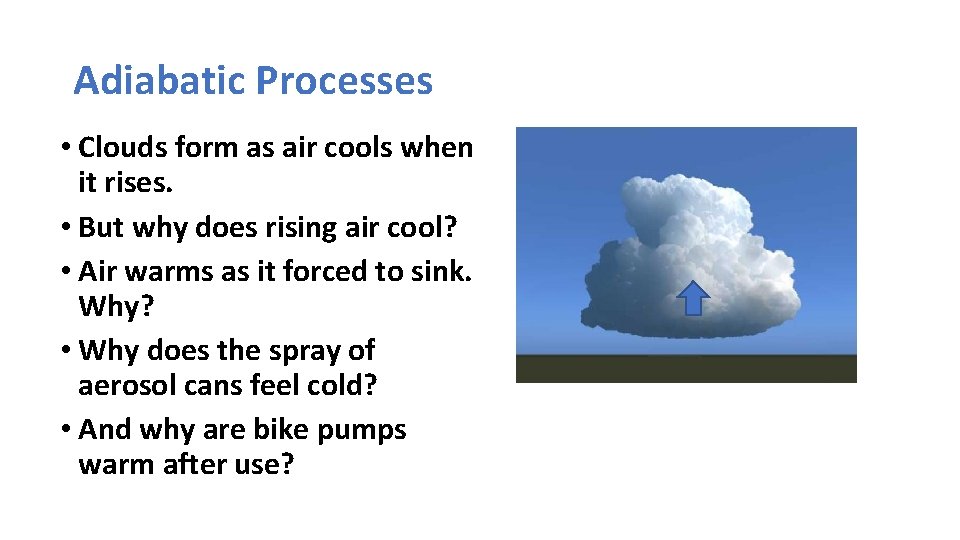 Adiabatic Processes

• Clouds form as air cools when it rises.

• But why does rising air cool?

• Air warms as it forced to sink. Why?

• Why does the spray of aerosol cans feel cold?

• And why are bike pumps warm after use?